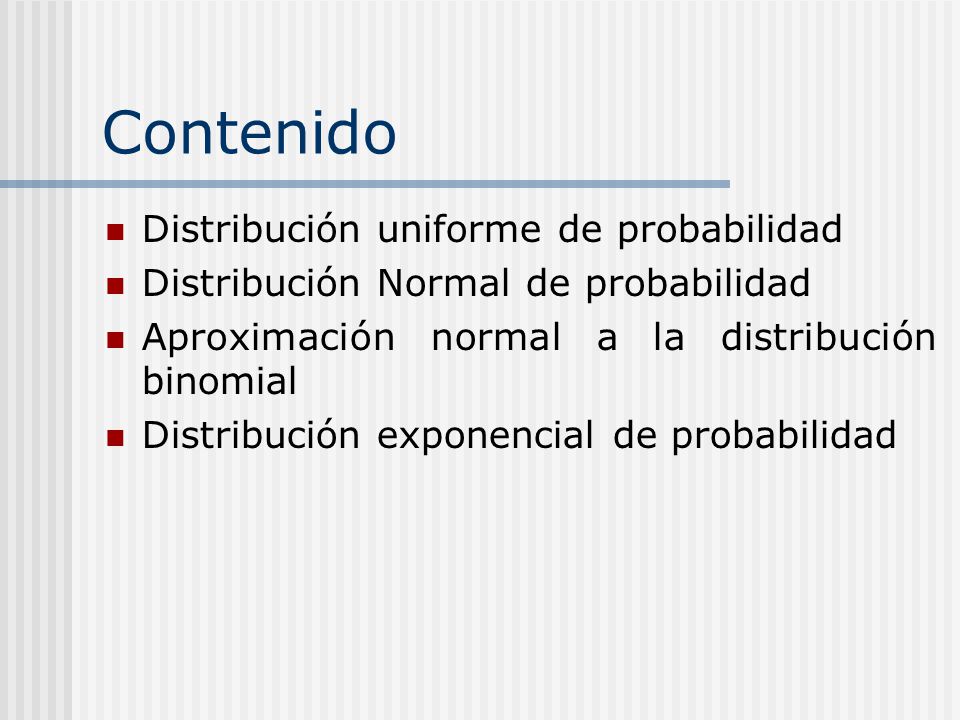 Contenido

- Distribución uniforme de probabilidad
- Distribución Normal de probabilidad
- Aproximación normal a la distribución binomial
- Distribución exponencial de probabilidad